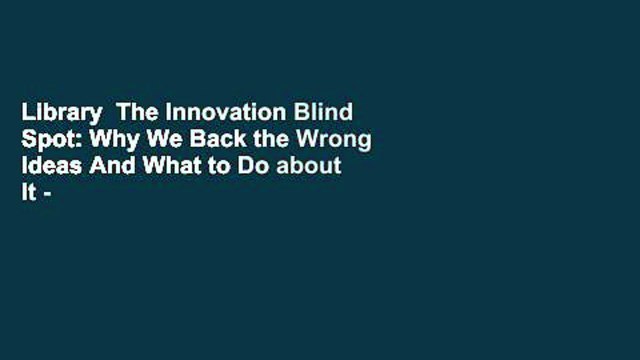 Library  The Innovation Blind Spot: Why We Back the Wrong Ideas And What to Do about It -